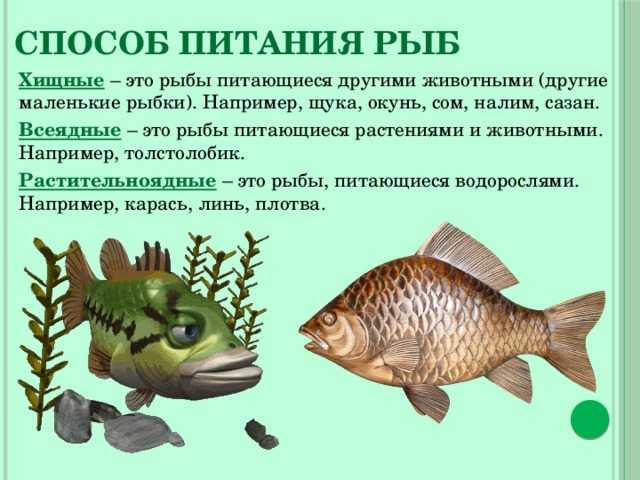 СПОСОБ ПИТАНИЯ РЫБ

Хищные – это рыбы питающиеся другими животными (другие маленькие рыбки). Например, щука, окунь, сом, налим, сазан.

Всеядные – это рыбы питающиеся растениями и животными. Например, толстолобик.

Растительноядные – это рыбы, питающиеся водорослями. Например, карась, линь, плотва.